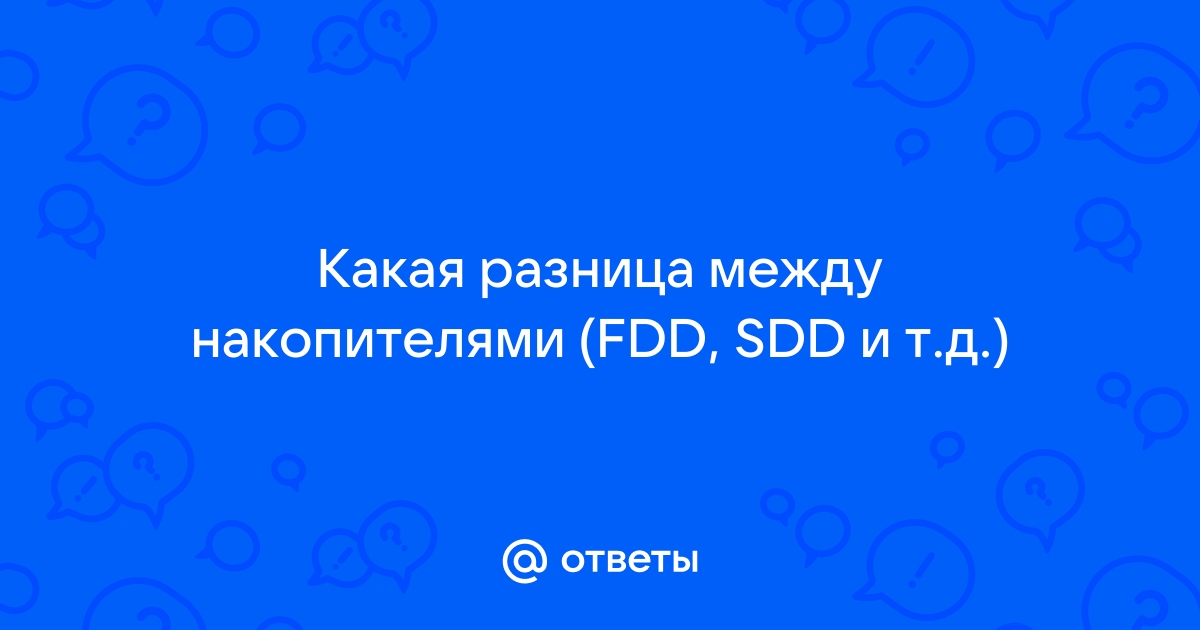 Какая разница между накопителями (FDD, SDD и т.д.)

@ ответы